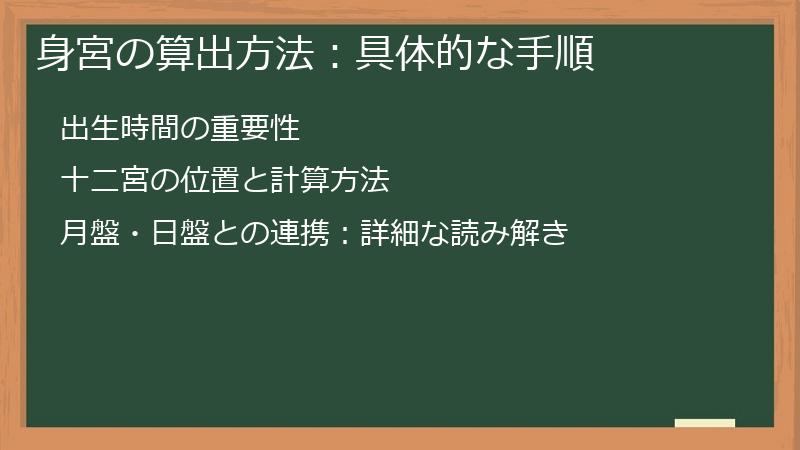 身宮の算出方法：具体的な手順

出生時間の重要性

十二宮の位置と計算方法

月盤・日盤との連携：詳細な読み解き